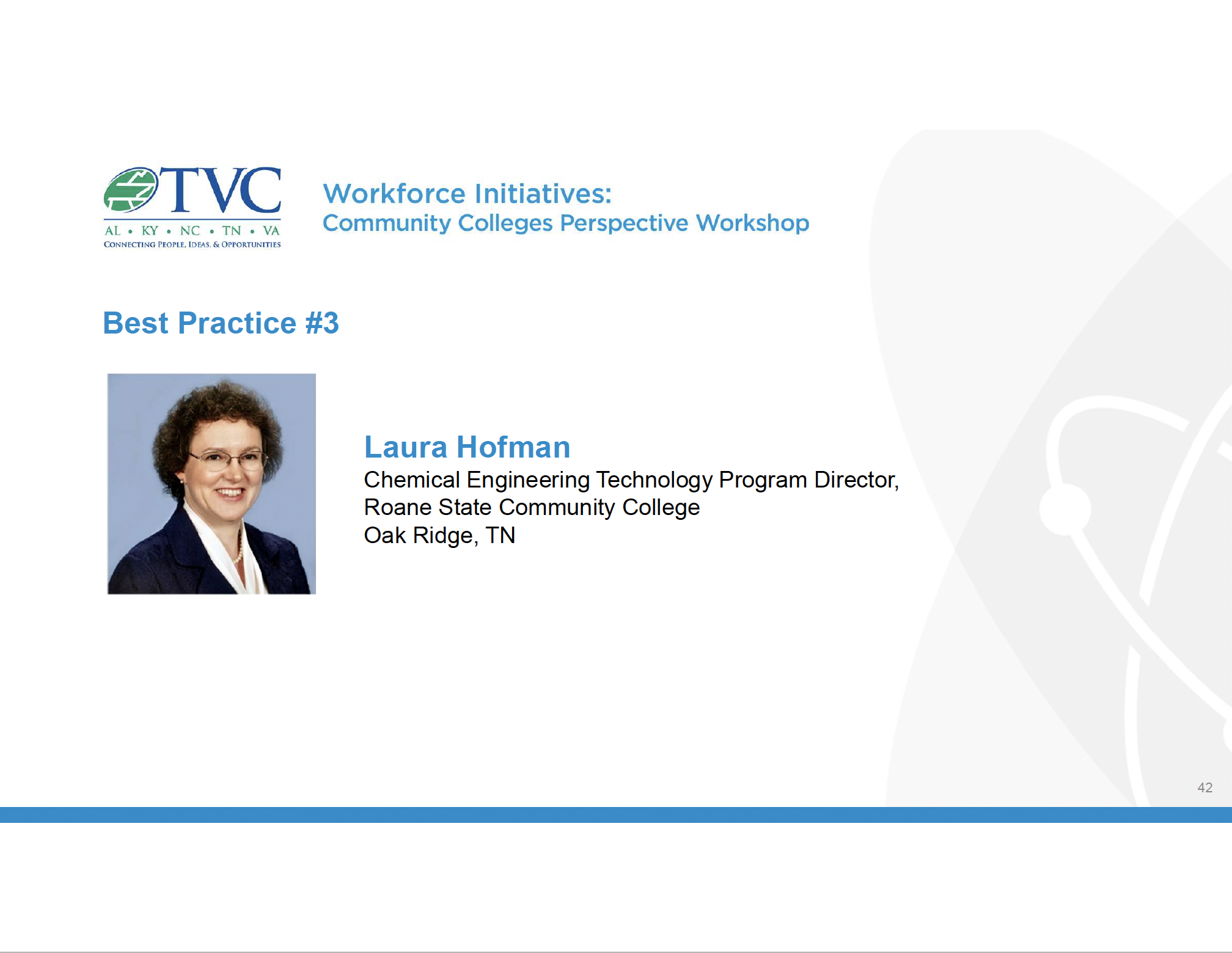 TVC
AL • KY • NC • TN • VA
CONNECTING PEOPLE, IDEAS, & OPPORTUNITIES

Workforce Initiatives:
Community Colleges Perspective Workshop

Best Practice #3

Laura Hofman
Chemical Engineering Technology Program Director,
Roane State Community College
Oak Ridge, TN

42